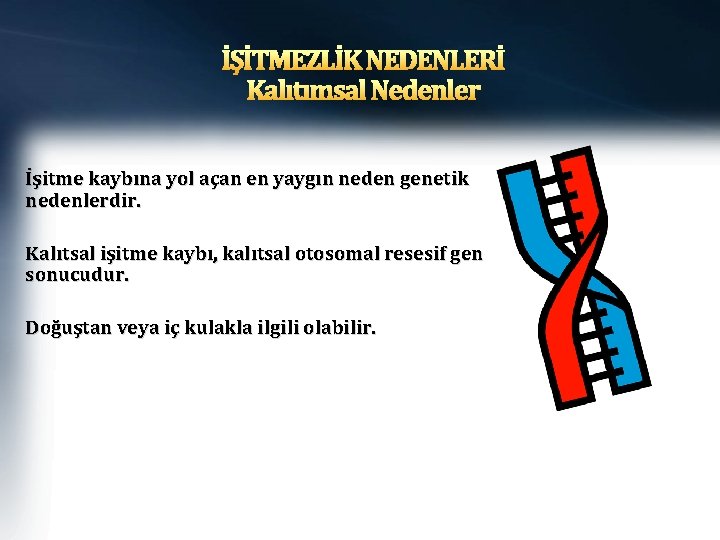 İŞİTMEZLİK NEDENLERİ
Kalıtımsal Nedenler

İşitme kaybına yol açan en yaygın neden genetik nedenlerdir.

Kalıtsal işitme kaybı, kalıtsal otosomal resesif gen sonucudur.

Doğuştan veya iç kulakla ilgili olabilir.